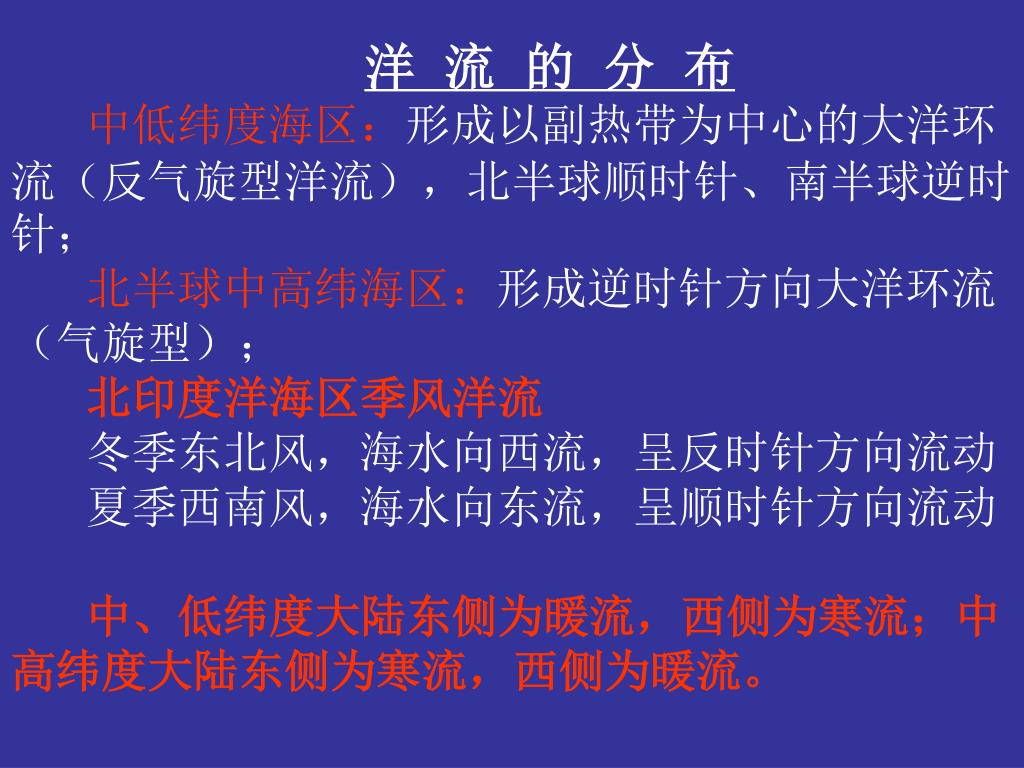 洋 流 的 分 布

中低纬度海区：形成以副热带为中心的大洋环流（反气旋型洋流），北半球顺时针、南半球逆时针；

北半球中高纬海区：形成逆时针方向大洋环流（气旋型）；

北印度洋海区季风洋流

冬季东北风，海水向西流，呈反时针方向流动

夏季西南风，海水向东流，呈顺时针方向流动

中、低纬度大陆东侧为暖流，西侧为寒流；中高纬度大陆东侧为寒流，西侧为暖流。